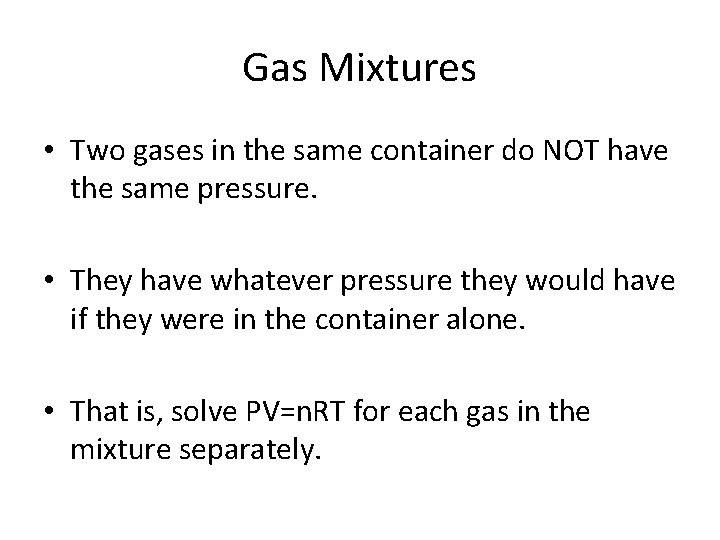 Gas Mixtures

• Two gases in the same container do NOT have the same pressure.

• They have whatever pressure they would have if they were in the container alone.

• That is, solve $PV=nRT$ for each gas in the mixture separately.